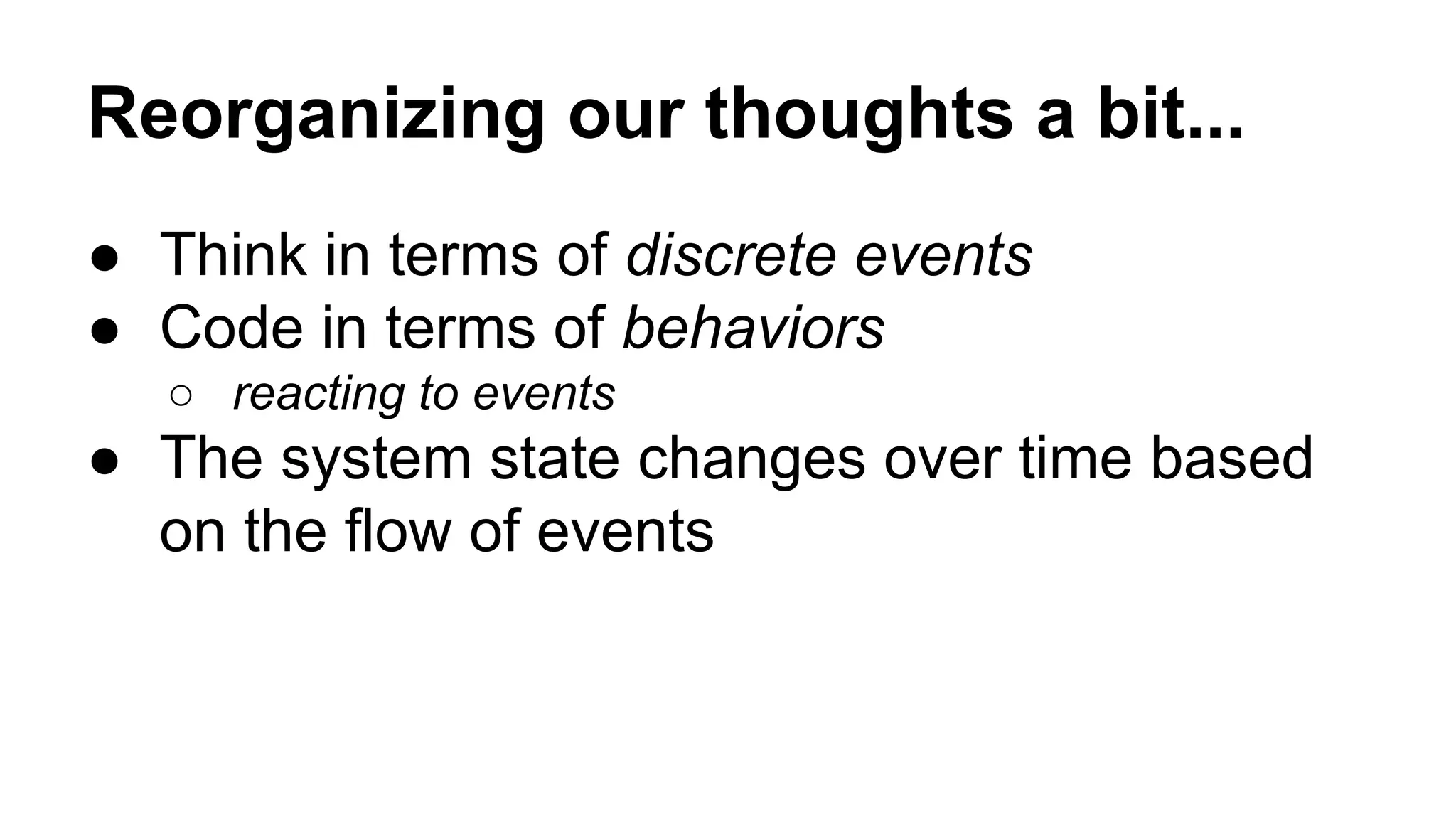 Reorganizing our thoughts a bit...

● Think in terms of discrete events
● Code in terms of behaviors
  ○ reacting to events
● The system state changes over time based on the flow of events